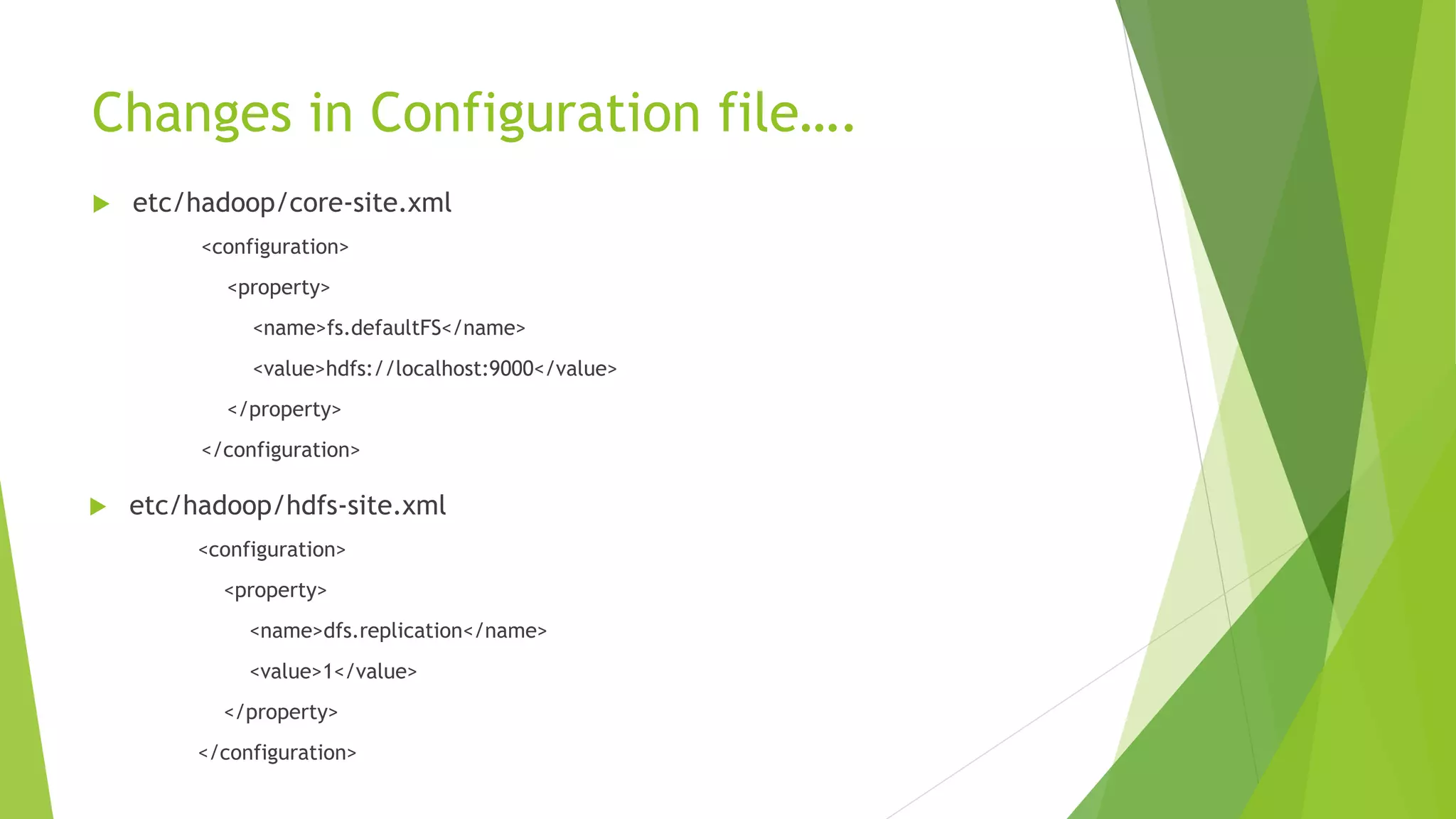 Changes in Configuration file….

etc/hadoop/core-site.xml

<configuration>

<property>

<name>fs.defaultFS</name>

<value>hdfs://localhost:9000</value>

</property>

</configuration>

etc/hadoop/hdfs-site.xml

<configuration>

<property>

<name>dfs.replication</name>

<value>1</value>

</property>

</configuration>